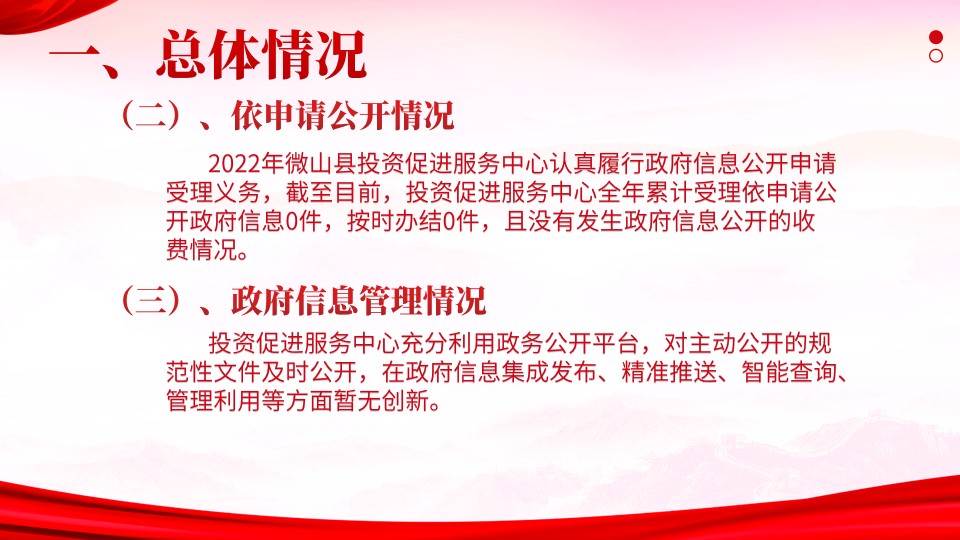 一、总体情况

（二）、依申请公开情况

2022年微山县投资促进服务中心认真履行政府信息公开申请受理义务，截至目前，投资促进服务中心全年累计受理依申请公开政府信息0件，按时办结0件，且没有发生政府信息公开的收费情况。

（三）、政府信息管理情况

投资促进服务中心充分利用政务公开平台，对主动公开的规范性文件及时公开，在政府信息集成发布、精准推送、智能查询、管理利用等方面暂无创新。